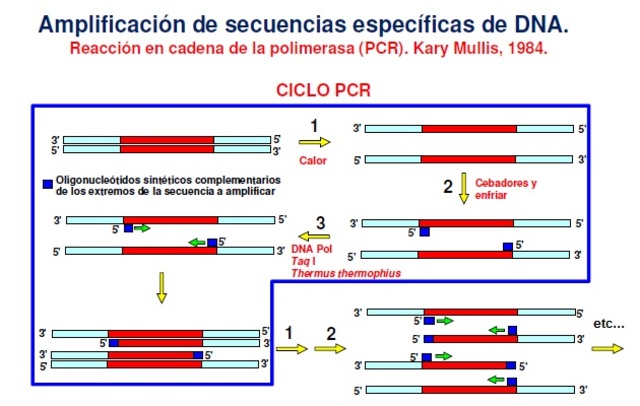 Amplificación de secuencias específicas de DNA.
Reacción en cadena de la polimerasa (PCR). Kary Mullis, 1984.

CICLO PCR

3' 5'
5' 3'

1
Calor

3' 5'
5' 3'

Oligonucleótidos sintéticos complementarios de los extremos de la secuencia a amplificar

2
Cebadores y enfriar

3' 5'
5'
5'
5' 3'

3
DNA Pol
Taq I
Thermus thermophius

3' 5'
5'
5'
5' 3'

3' 5'
5' 3
3' 5'
5' 3'

1 2

3' 5'
5'
5' 3'
5'
3' 5'
5' 3'

etc...